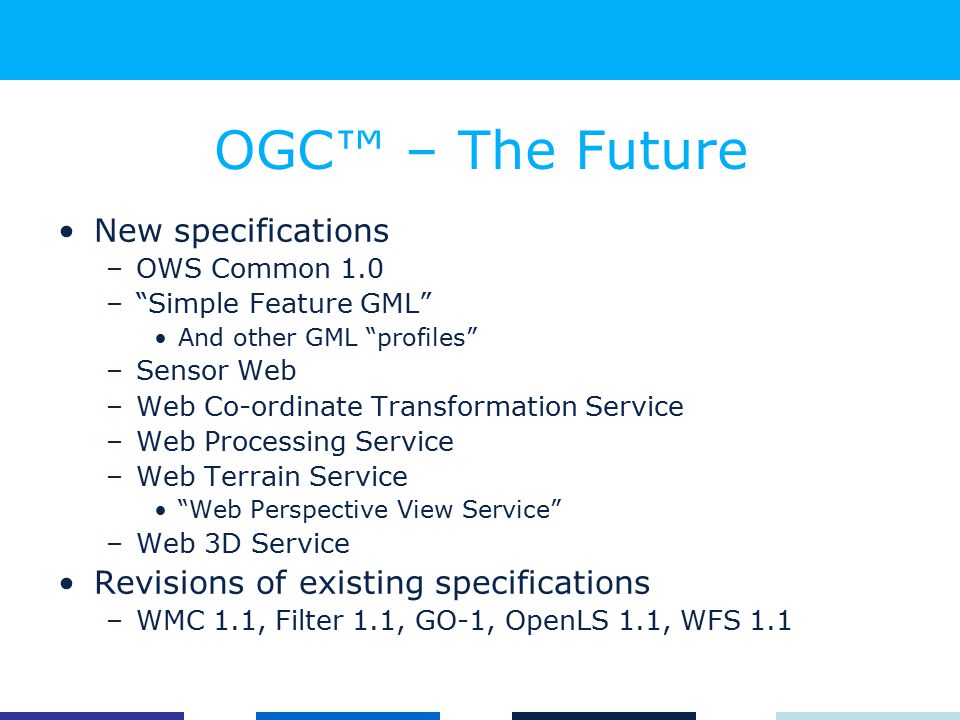 OGC™ – The Future

• New specifications
  – OWS Common 1.0
  – “Simple Feature GML”
    • And other GML “profiles”
  – Sensor Web
  – Web Co-ordinate Transformation Service
  – Web Processing Service
  – Web Terrain Service
    • “Web Perspective View Service”
  – Web 3D Service
• Revisions of existing specifications
  – WMC 1.1, Filter 1.1, GO-1, OpenLS 1.1, WFS 1.1